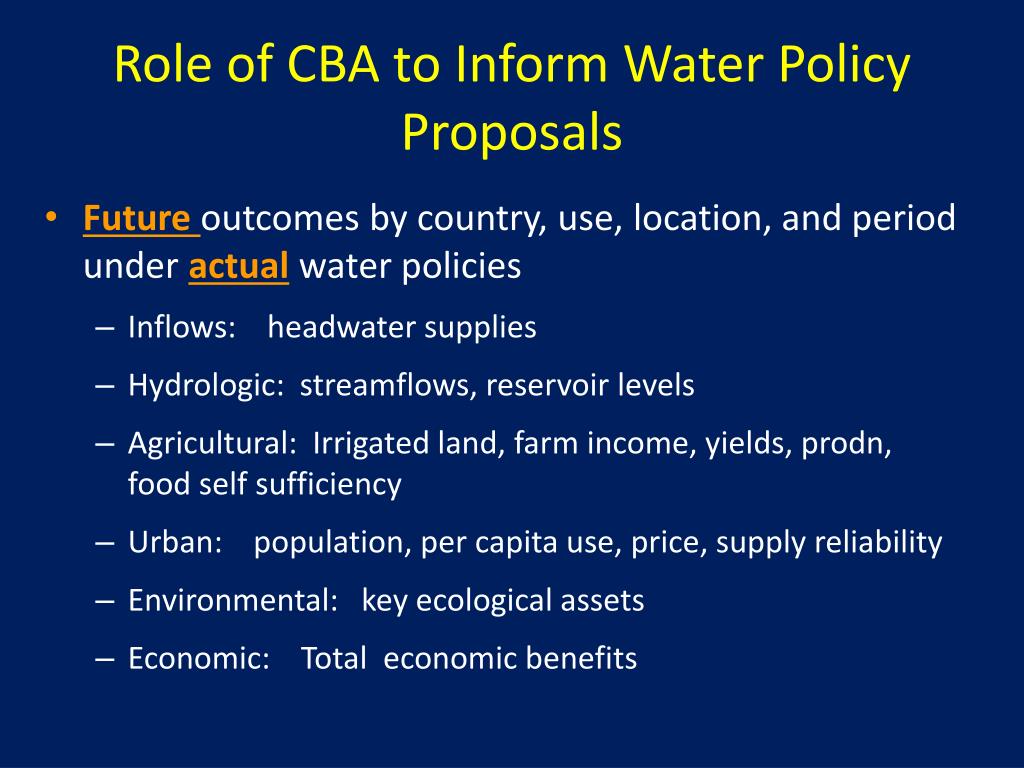 Role of CBA to Inform Water Policy Proposals

• Future outcomes by country, use, location, and period under actual water policies
– Inflows: headwater supplies
– Hydrologic: streamflows, reservoir levels
– Agricultural: Irrigated land, farm income, yields, prodn, food self sufficiency
– Urban: population, per capita use, price, supply reliability
– Environmental: key ecological assets
– Economic: Total economic benefits